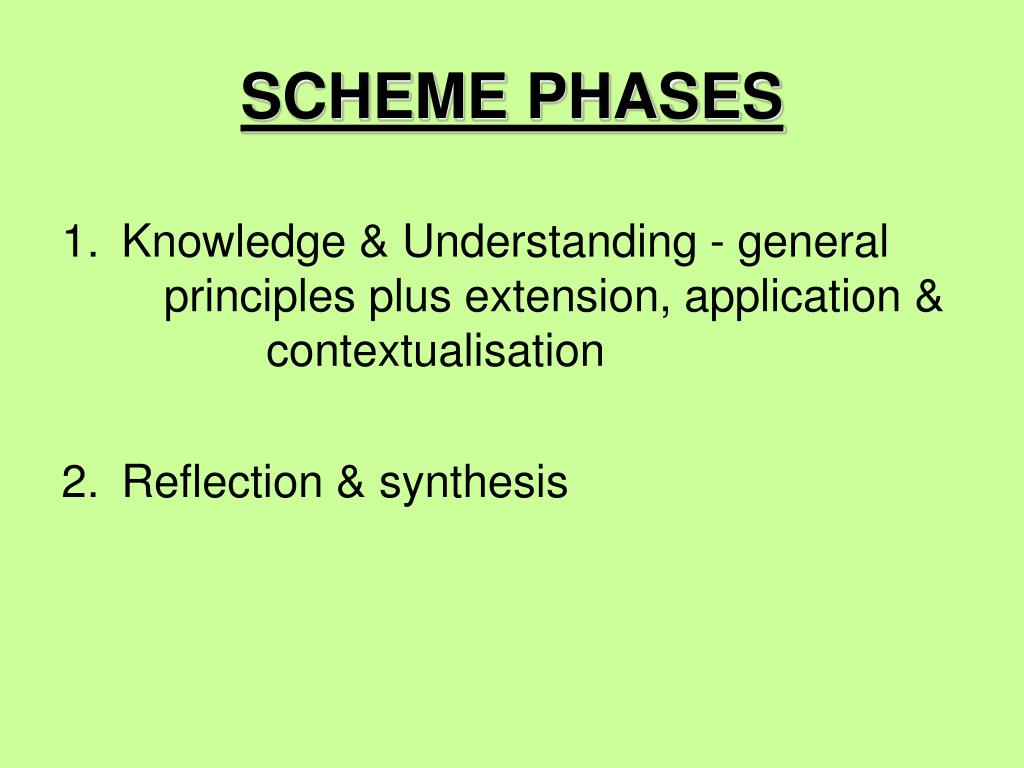 SCHEME PHASES

1. Knowledge & Understanding - general principles plus extension, application & contextualisation

2. Reflection & synthesis